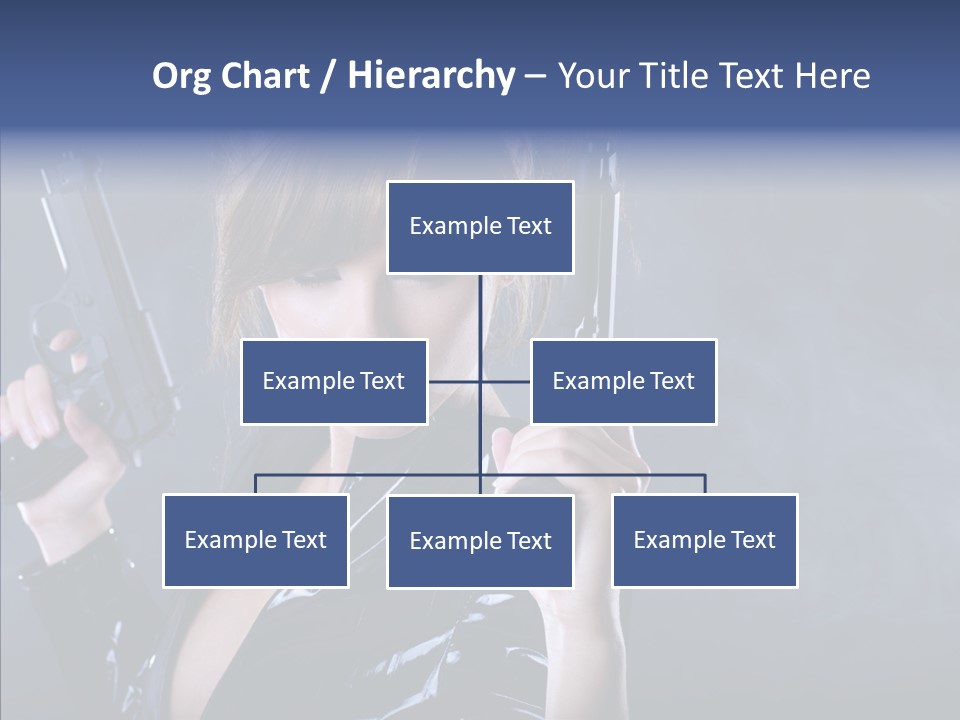 Org Chart / Hierarchy – Your Title Text Here

Example Text

Example Text

Example Text

Example Text

Example Text

Example Text